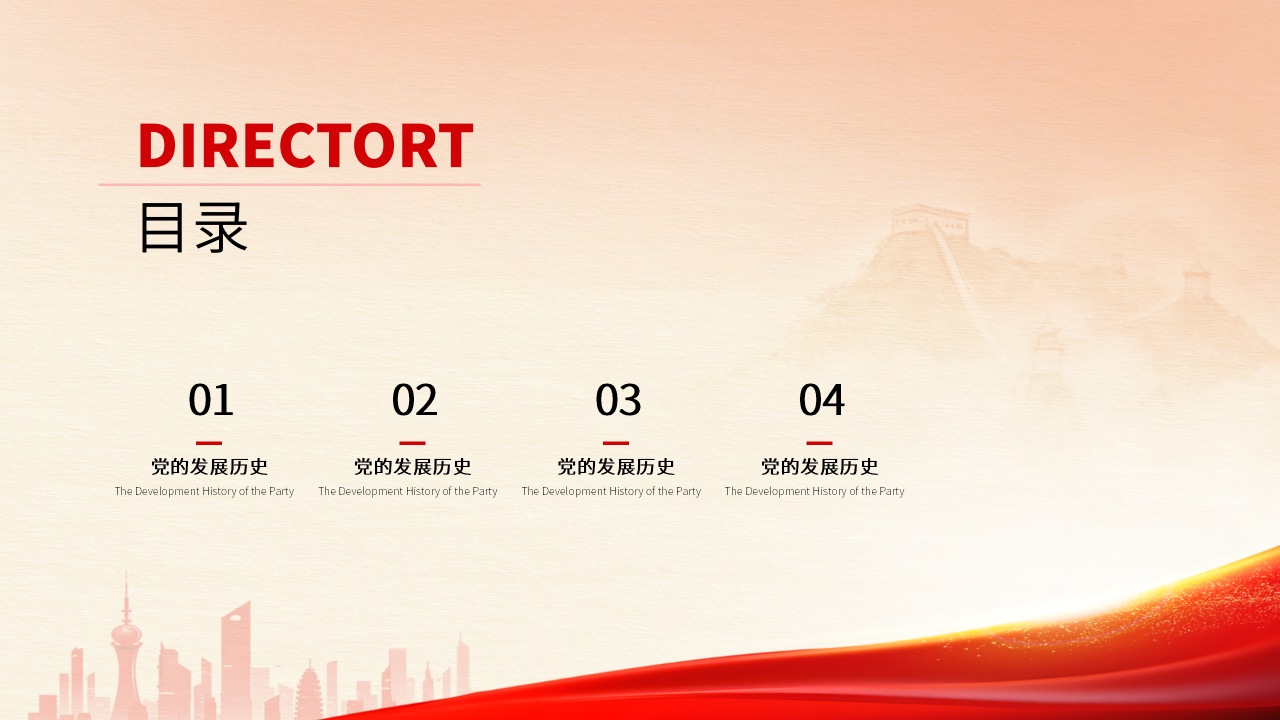 DIRECTORT
目录

01
党的发展历史
The Development History of the Party

02
党的发展历史
The Development History of the Party

03
党的发展历史
The Development History of the Party

04
党的发展历史
The Development History of the Party